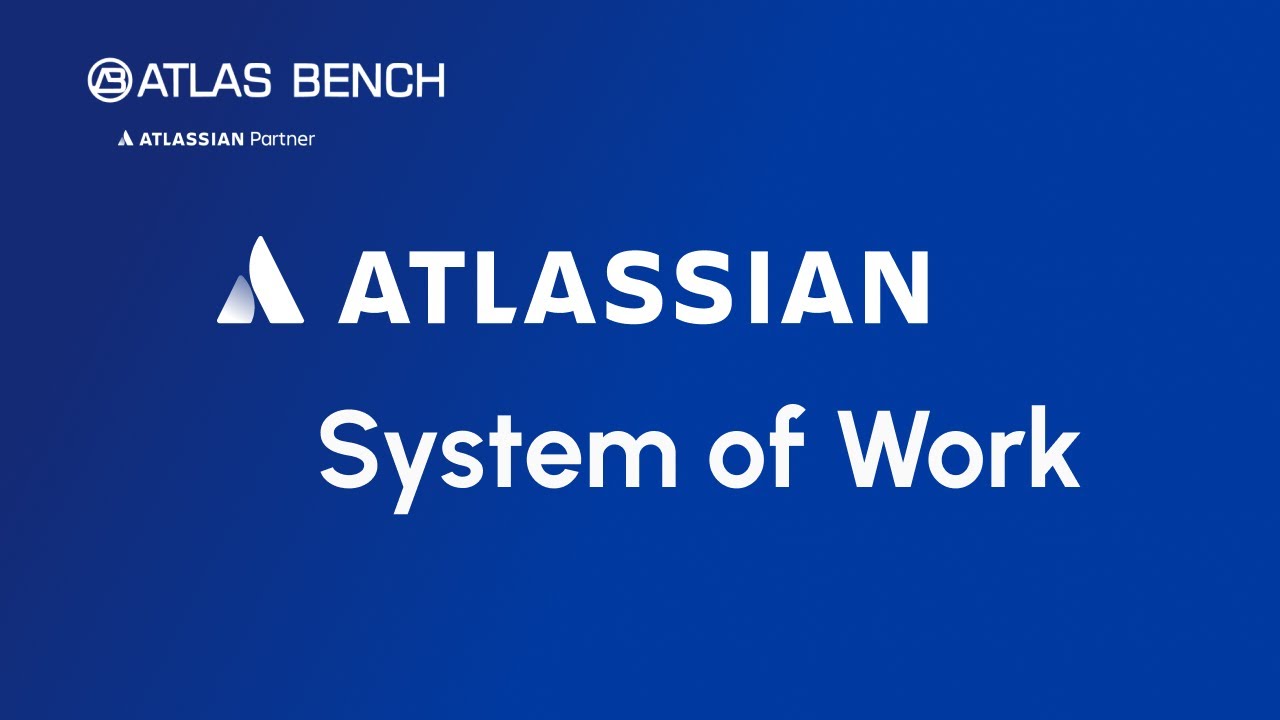 ATLAS BENCH

ATLASSIAN Partner

ATLASSIAN

System of Work